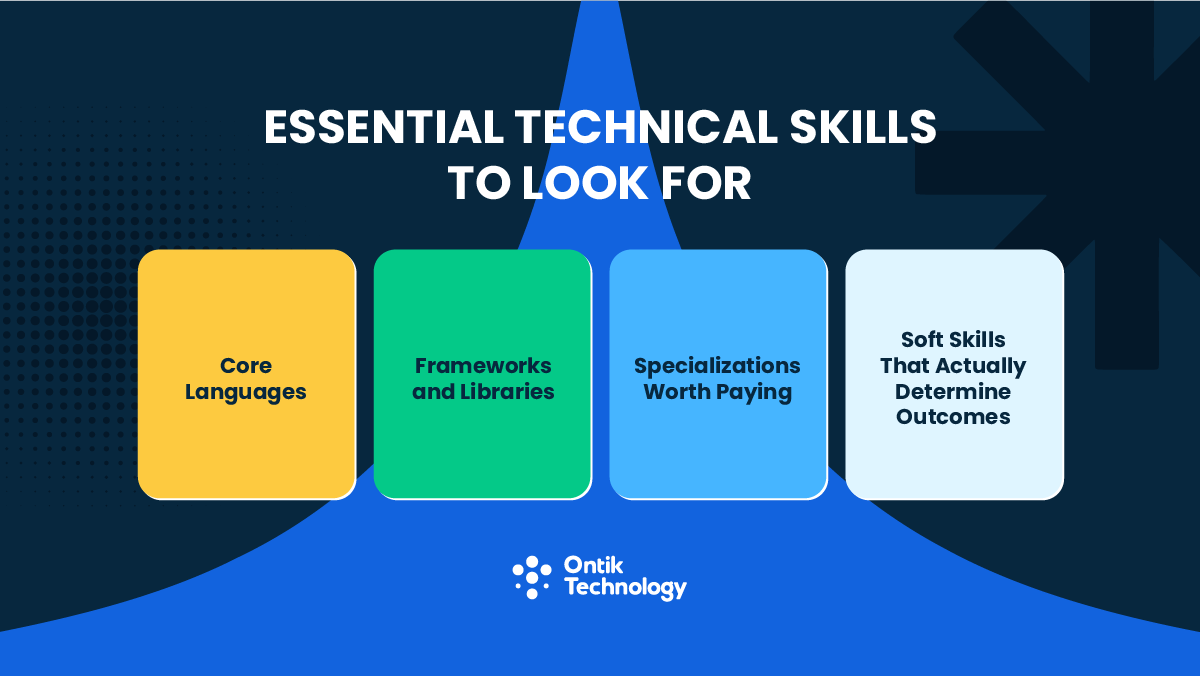 ESSENTIAL TECHNICAL SKILLS TO LOOK FOR

Core Languages

Frameworks and Libraries

Specializations Worth Paying

Soft Skills That Actually Determine Outcomes

Ontik Technology